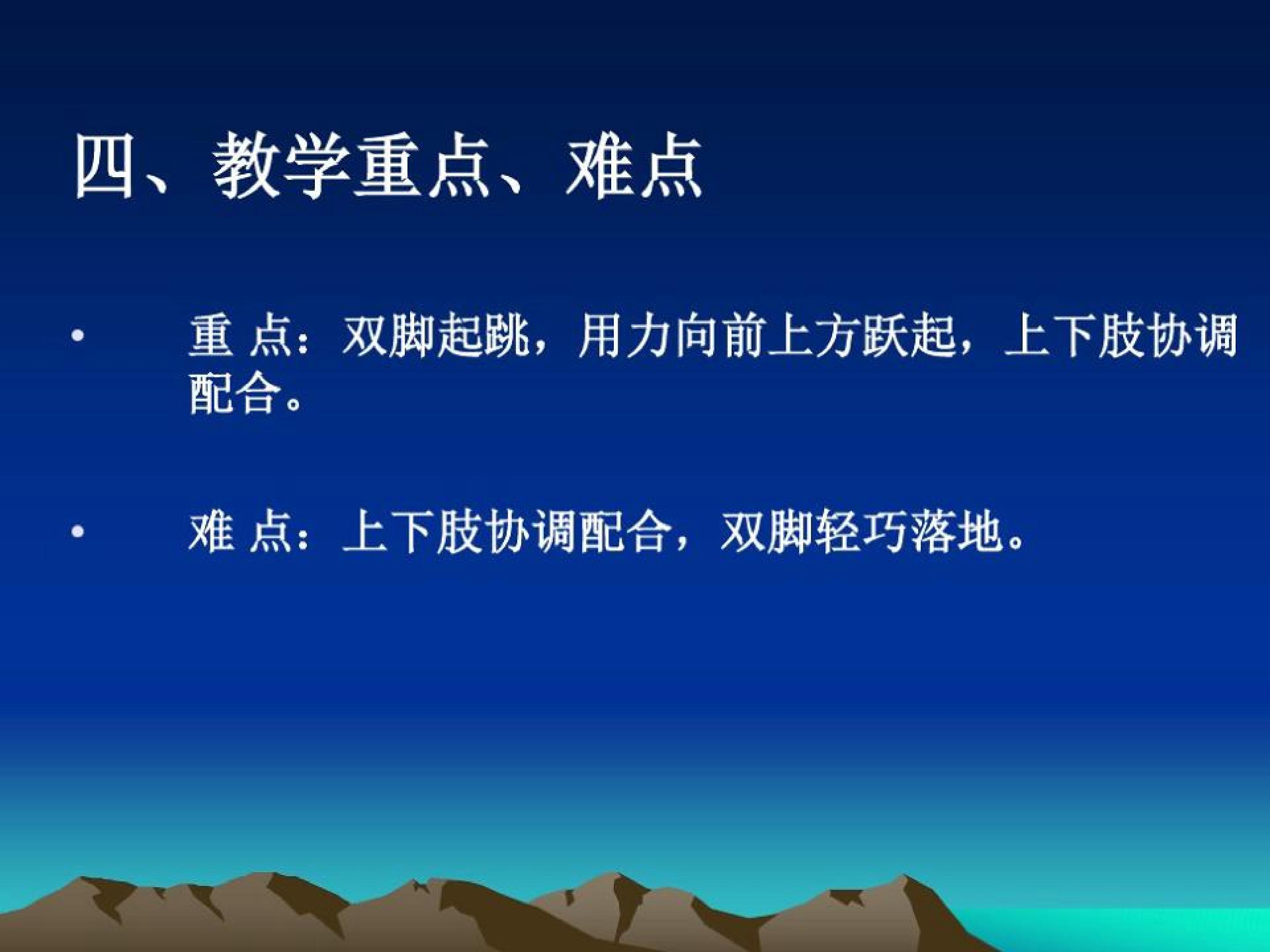 四、教学重点、难点

• 重 点：双脚起跳，用力向前上方跃起，上下肢协调配合。

• 难 点：上下肢协调配合，双脚轻巧落地。